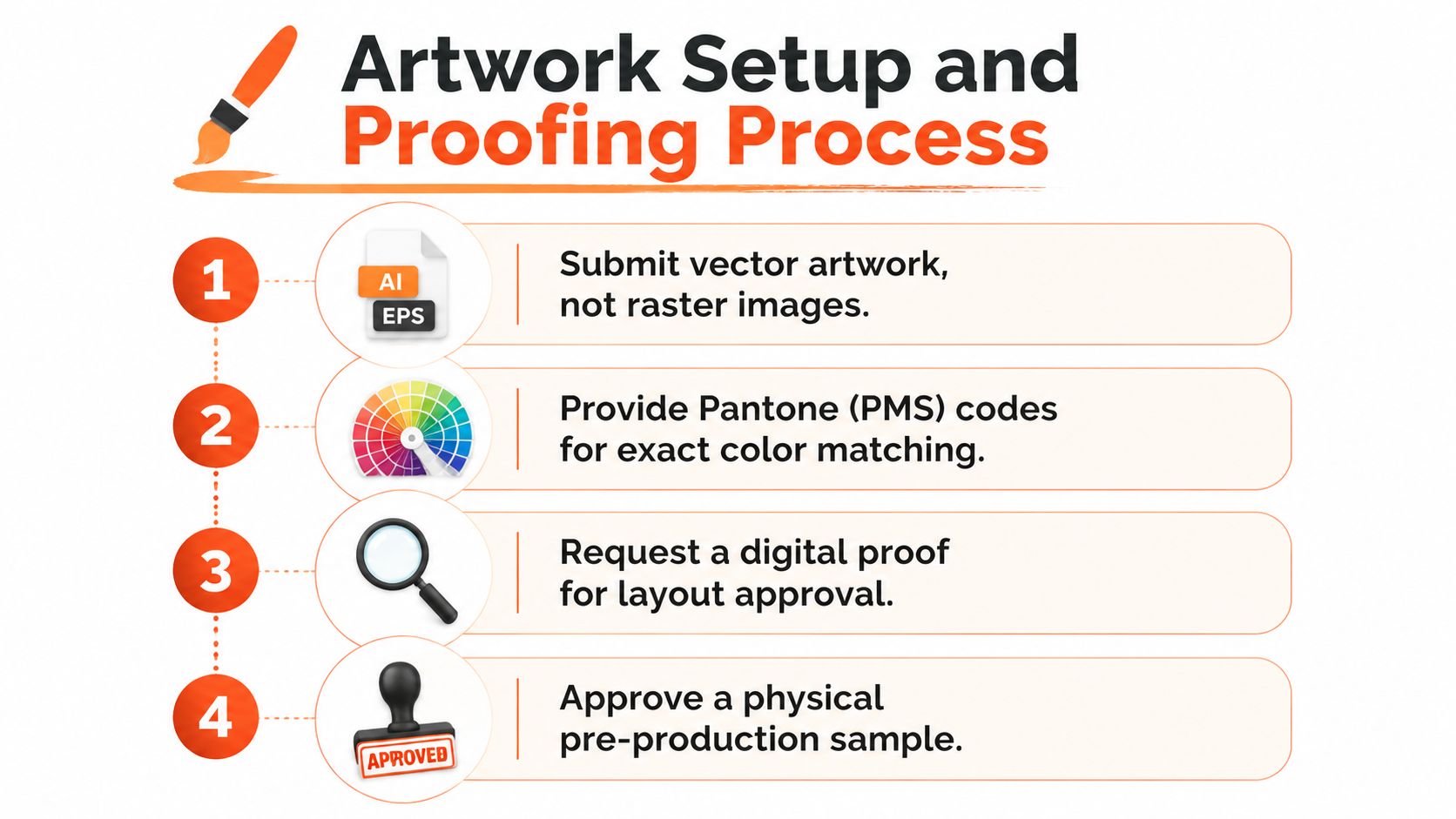 Artwork Setup and Proofing Process

1

AI

EPS

Submit vector artwork, not raster images.

2

Provide Pantone (PMS) codes for exact color matching.

3

Request a digital proof for layout approval.

4

APPROVED

Approve a physical pre-production sample.